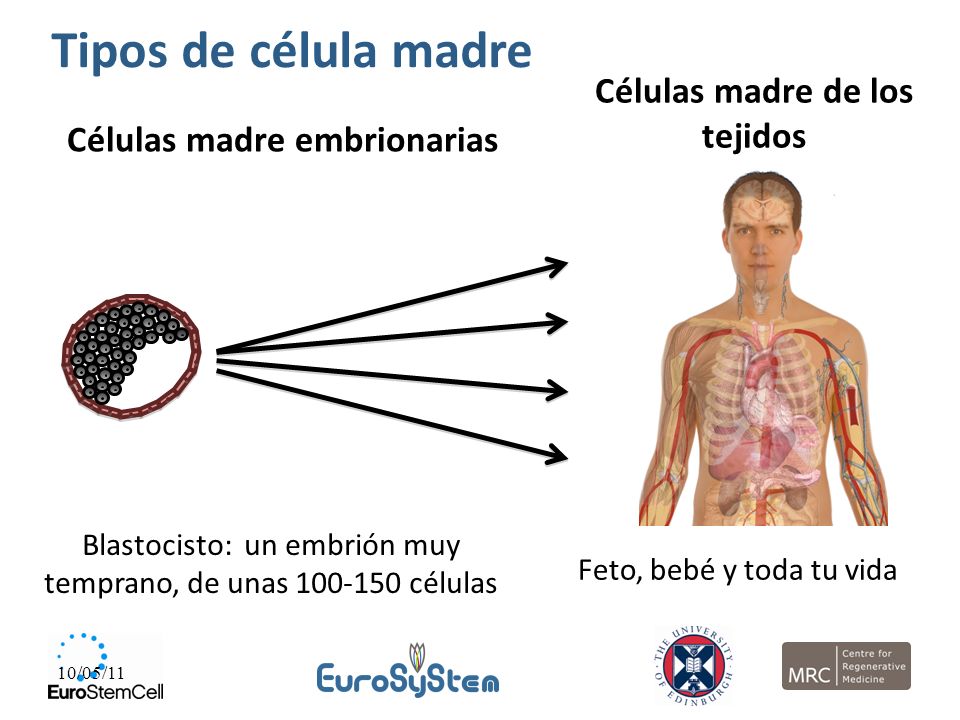 Tipos de célula madre

Células madre embrionarias

Células madre de los tejidos

Blastocisto: un embrión muy temprano, de unas 100-150 células

Feto, bebé y toda tu vida

10/05/11
EuroStemCell

EuroSyStem

THE UNIVERSITY OF EDINBURGH

MRC Centre for Regenerative Medicine